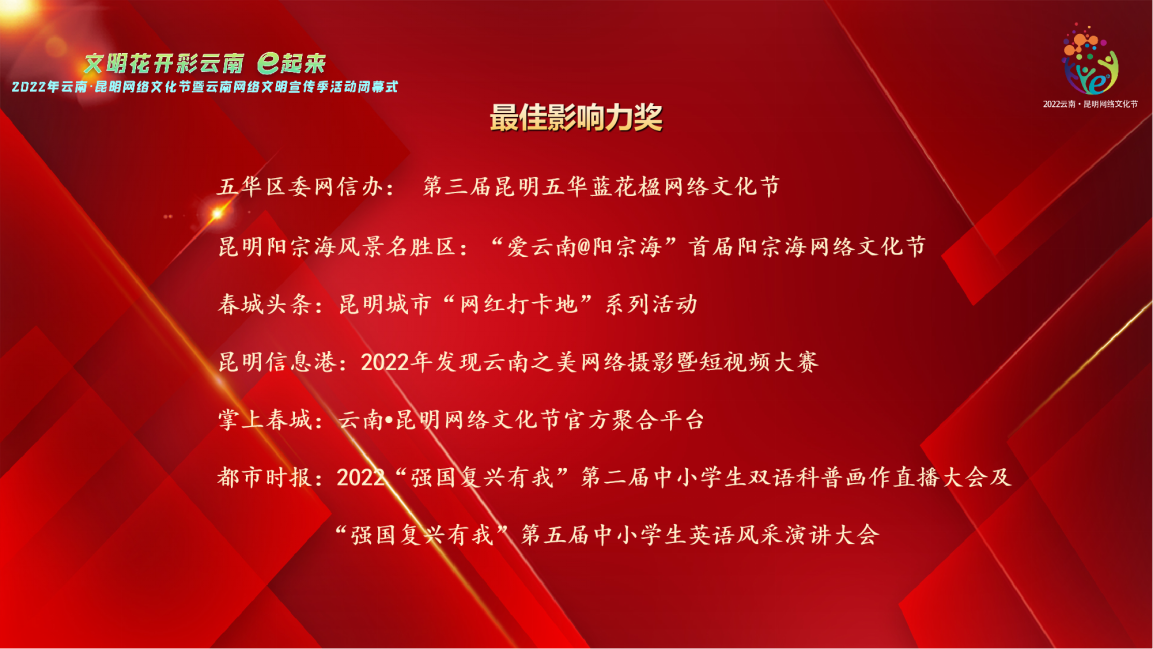 文明花开彩云南 e起来
2022年云南·昆明网络文化节暨云南网络文明宣传季活动闭幕式

2022云南·昆明网络文化节

最佳影响力奖

五华区委网信办： 第三届昆明五华蓝花楹网络文化节

昆明阳宗海风景名胜区：“爱云南@阳宗海”首届阳宗海网络文化节

春城头条：昆明城市“网红打卡地”系列活动

昆明信息港：2022年发现云南之美网络摄影暨短视频大赛

掌上春城：云南•昆明网络文化节官方聚合平台

都市时报：2022“强国复兴有我”第二届中小学生双语科普画作直播大会及

“强国复兴有我”第五届中小学生英语风采演讲大会